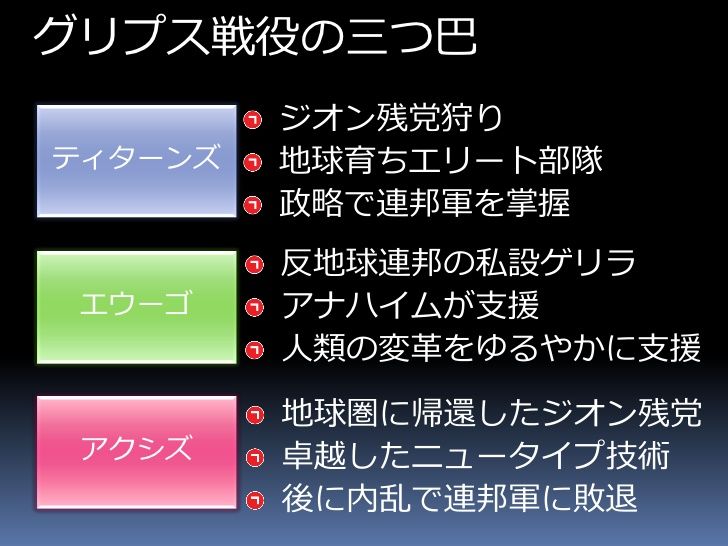 グリプス戦役の三つ巴

ティターンズ

ジオン残党狩り
地球育ちエリート部隊
政略で連邦軍を掌握

エウーゴ

反地球連邦の私設ゲリラ
アナハイムが支援
人類の変革をゆるやかに支援

アクシズ

地球圏に帰還したジオン残党
卓越したニュータイプ技術
後に内乱で連邦軍に敗退